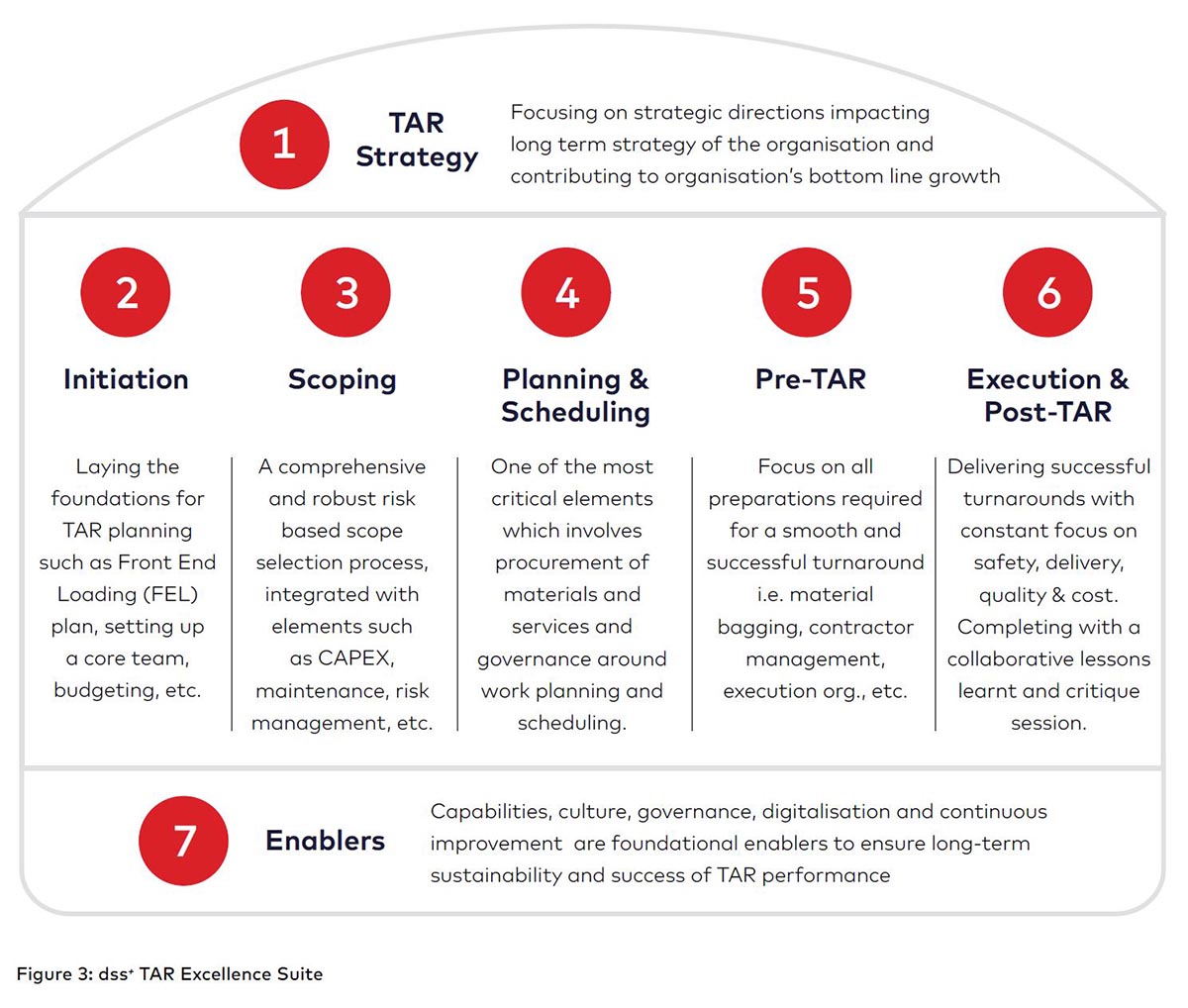 1

TAR Strategy

Focusing on strategic directions impacting long term strategy of the organisation and contributing to organisation's bottom line growth

2

Initiation

Laying the foundations for TAR planning such as Front End Loading (FEL) plan, setting up a core team, budgeting, etc.

3

Scoping

A comprehensive and robust risk based scope selection process, integrated with elements such as CAPEX, maintenance, risk management, etc.

4

Planning & Scheduling

One of the most critical elements which involves procurement of materials and services and governance around work planning and scheduling.

5

Pre-TAR

Focus on all preparations required for a smooth and successful turnaround i.e. material bagging, contractor management, execution org., etc.

6

Execution & Post-TAR

Delivering successful turnarounds with constant focus on safety, delivery, quality & cost. Completing with a collaborative lessons learnt and critique session.

7

Enablers

Capabilities, culture, governance, digitalisation and continuous improvement are foundational enablers to ensure long-term sustainability and success of TAR performance

Figure 3: dss+ TAR Excellence Suite